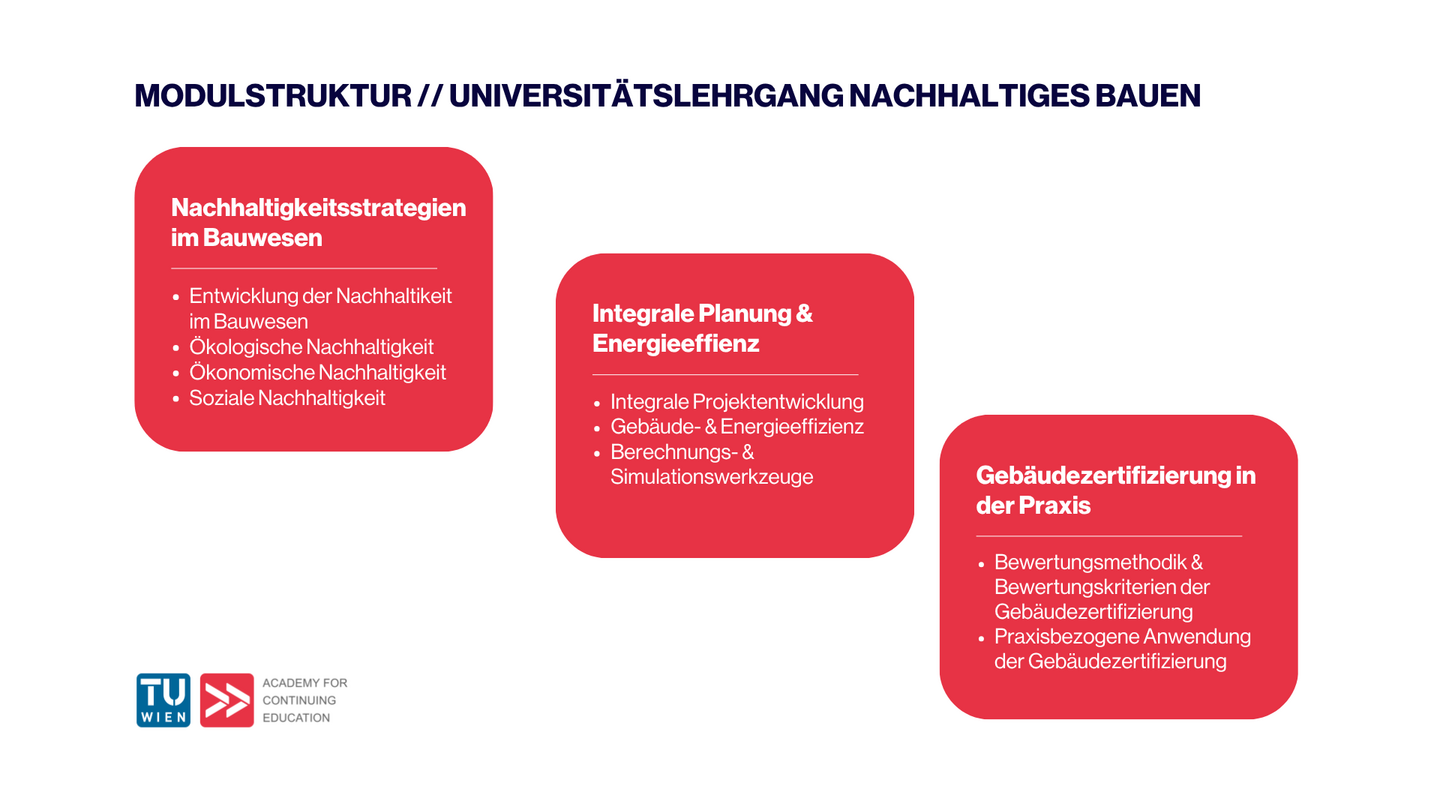 MODULSTRUKTUR // UNIVERSITÄTSLEHRGANG NACHHALTIGES BAUEN

Nachhaltigkeitsstrategien im Bauwesen

- Entwicklung der Nachhaltikeit im Bauwesen
- Ökologische Nachhaltigkeit
- Ökonomische Nachhaltigkeit
- Soziale Nachhaltigkeit

Integrale Planung & Energieeffienz

- Integrale Projektentwicklung
- Gebäude- & Energieeffizienz
- Berechnungs- & Simulationswerkzeuge

Gebäudezertifizierung in der Praxis

- Bewertungsmethodik & Bewertungskriterien der Gebäudezertifizierung
- Praxisbezogene Anwendung der Gebäudezertifizierung

TU WIEN

ACADEMY FOR CONTINUING EDUCATION